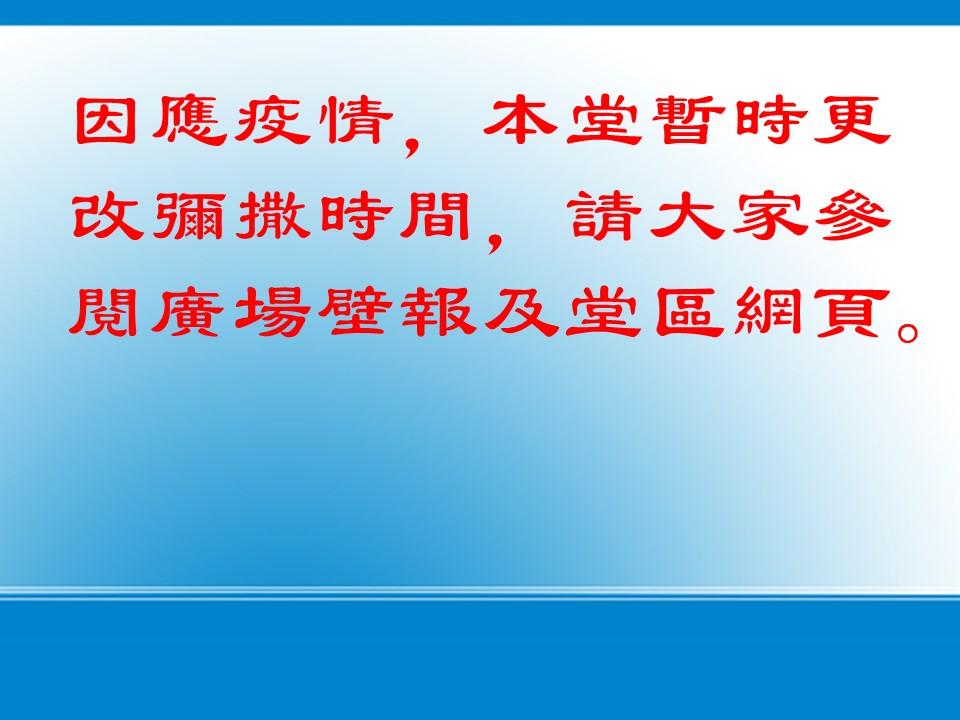 因應疫情，本堂暫時更改彌撒時間，請大家參閱廣場壁報及堂區網頁。